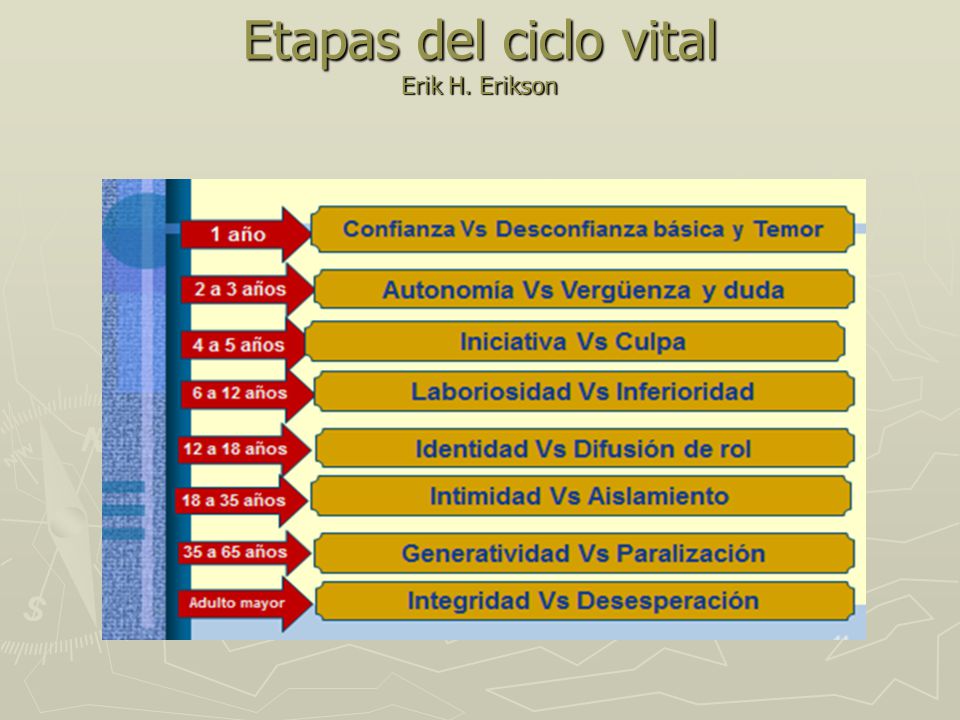 Etapas del ciclo vital
Erik H. Erikson

1 año
Confianza Vs Desconfianza básica y Temor

2 a 3 años
Autonomía Vs Vergüenza y duda

4 a 5 años
Iniciativa Vs Culpa

6 a 12 años
Laboriosidad Vs Inferioridad

12 a 18 años
Identidad Vs Difusión de rol

18 a 35 años
Intimidad Vs Aislamiento

35 a 65 años
Generatividad Vs Paralización

Adulto mayor
Integridad Vs Desesperación